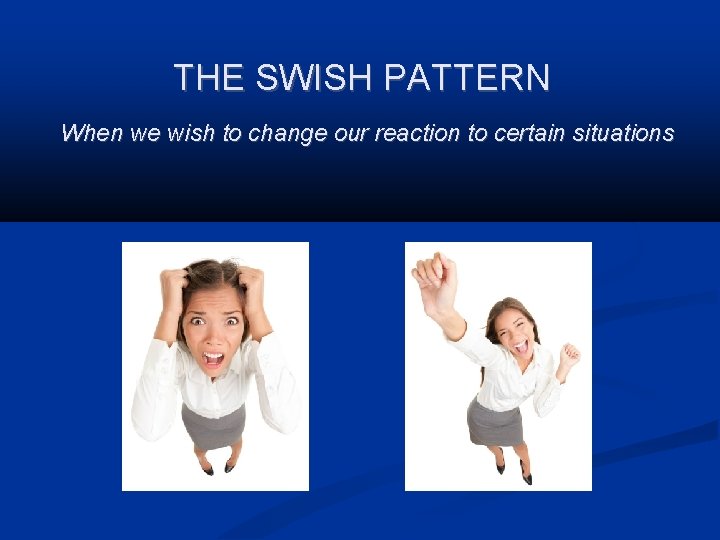 THE SWISH PATTERN

When we wish to change our reaction to certain situations